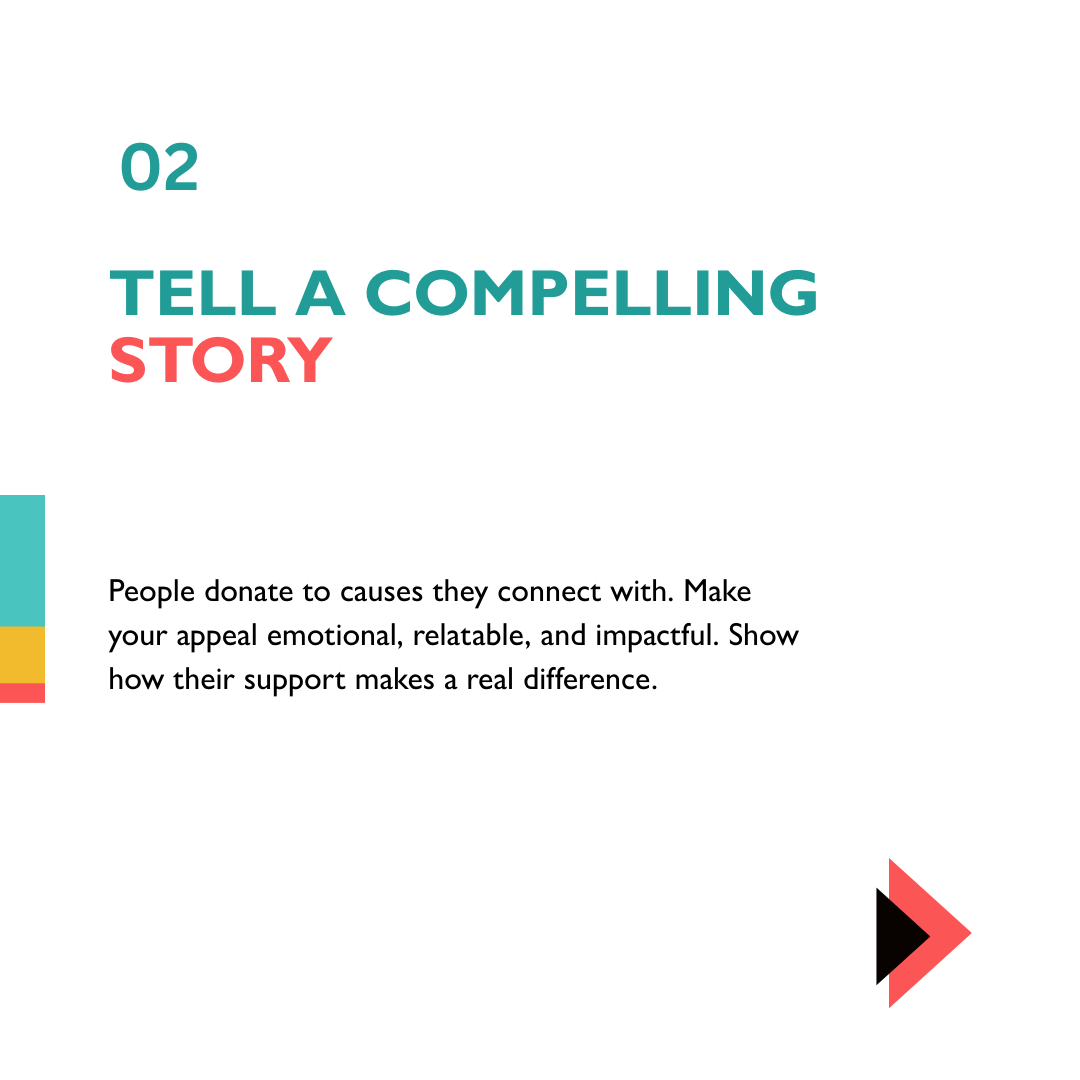 02

TELL A COMPELLING STORY

People donate to causes they connect with. Make your appeal emotional, relatable, and impactful. Show how their support makes a real difference.